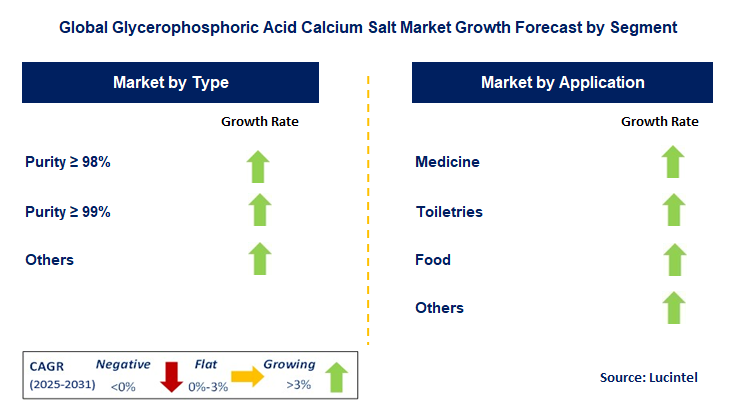 Global Glycerophosphoric Acid Calcium Salt Market Growth Forecast by Segment

Market by Type

Growth Rate

Purity ≥ 98%

Purity ≥ 99%

Others

Market by Application

Growth Rate

Medicine

Toiletries

Food

Others

CAGR (2025-2031)

Negative <0%

Flat 0%-3%

Growing >3%

Source: Lucintel